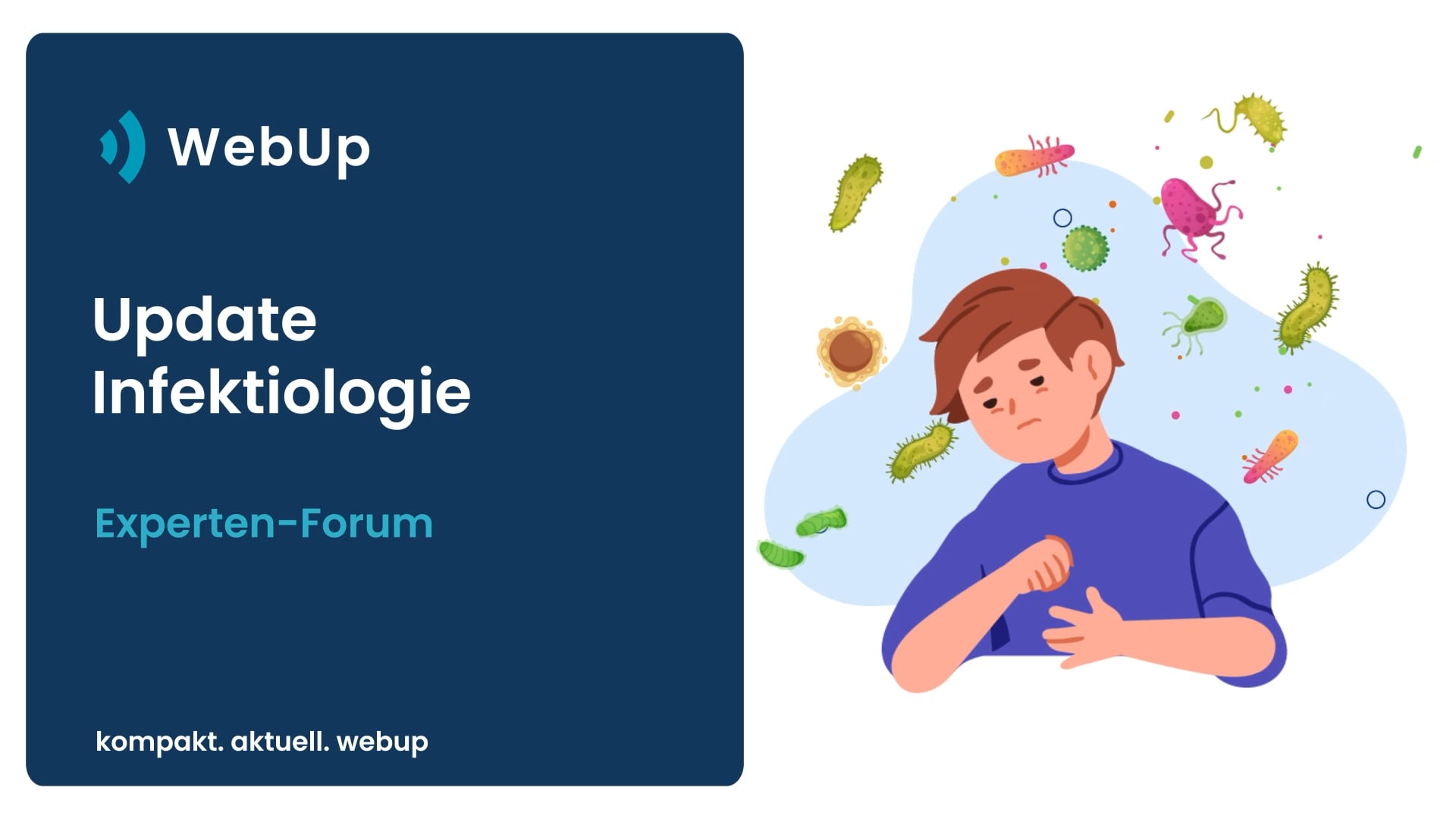 WebUp

Update Infektiologie

Experten-Forum

kompakt. aktuell. webup